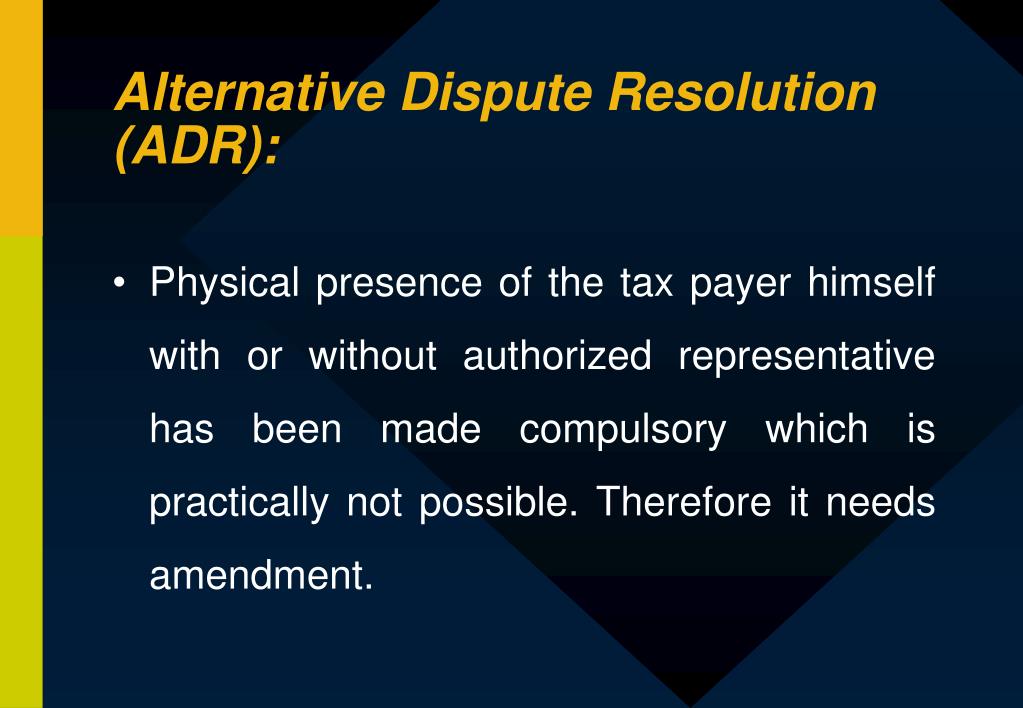 Alternative Dispute Resolution (ADR):

• Physical presence of the tax payer himself with or without authorized representative has been made compulsory which is practically not possible. Therefore it needs amendment.